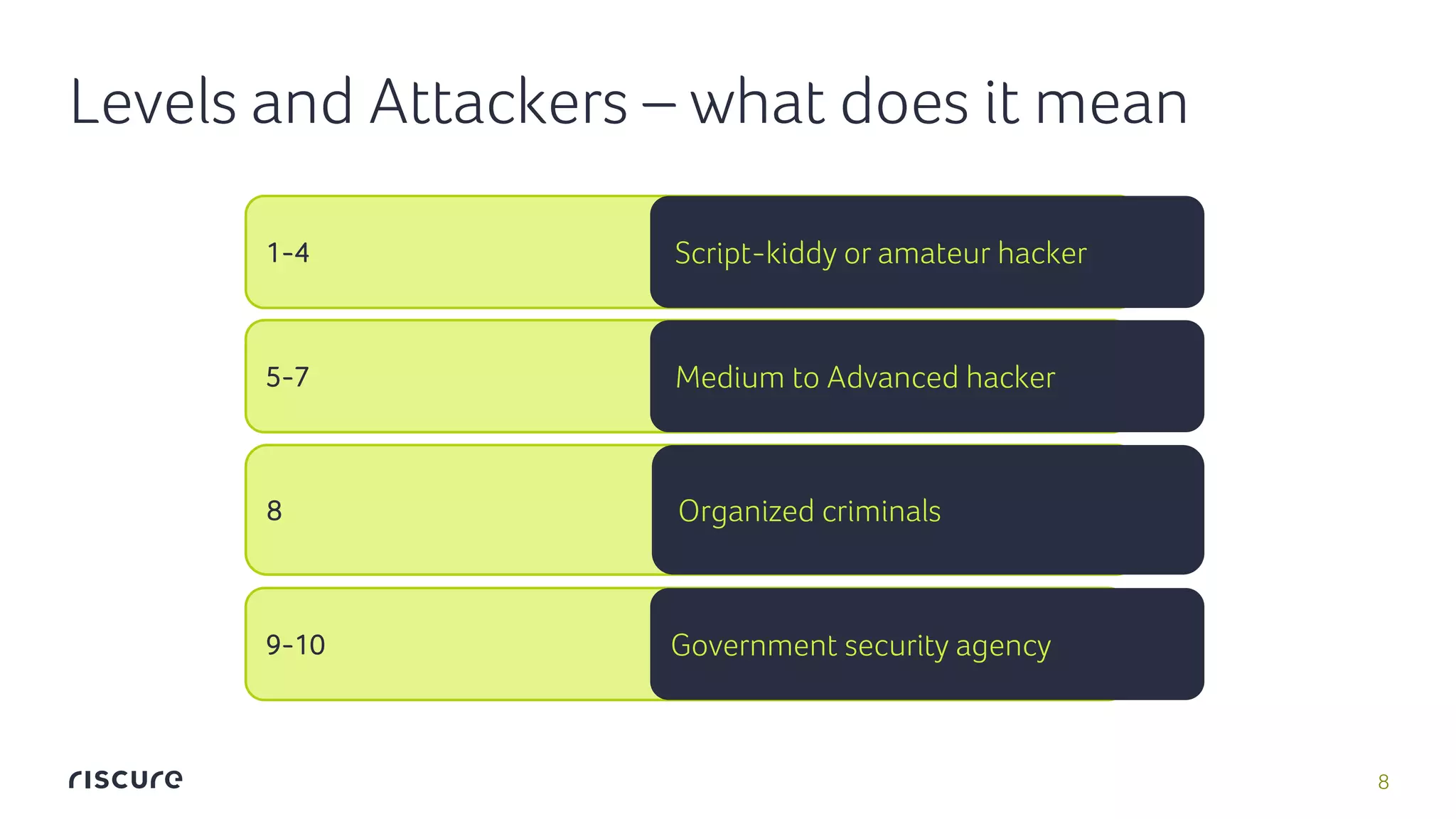 Levels and Attackers – what does it mean

1-4

Script-kiddy or amateur hacker

5-7

Medium to Advanced hacker

8

Organized criminals

9-10

Government security agency

riscure

8